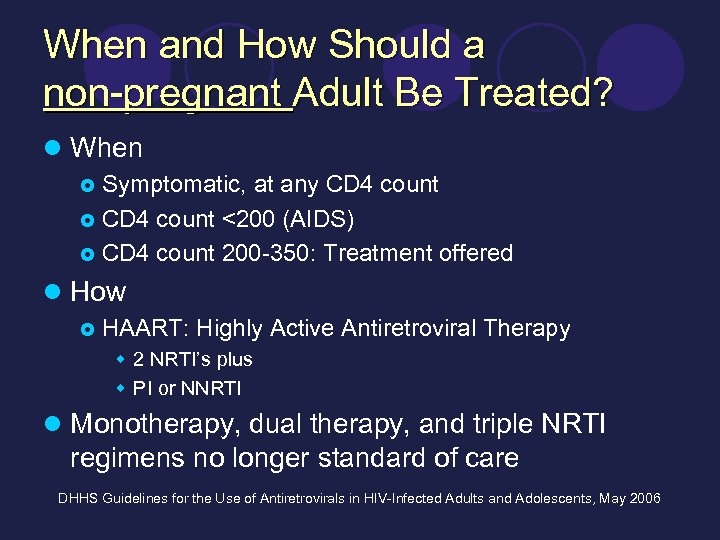 When and How Should a non-pregnant Adult Be Treated?

When
Symptomatic, at any CD4 count
CD4 count <200 (AIDS)
CD4 count 200-350: Treatment offered

How
HAART: Highly Active Antiretroviral Therapy
2 NRTI's plus
PI or NNRTI

Monotherapy, dual therapy, and triple NRTI regimens no longer standard of care

DHHS Guidelines for the Use of Antiretrovirals in HIV-Infected Adults and Adolescents, May 2006